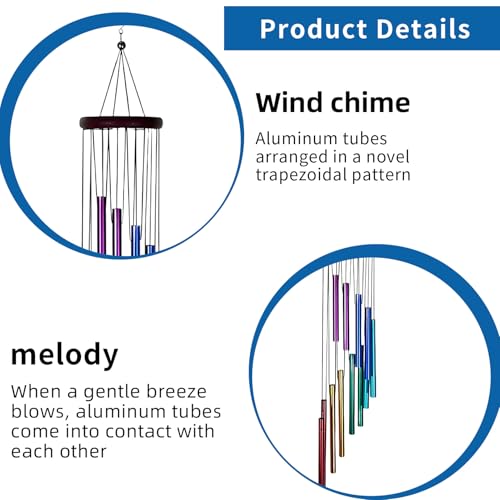 Product Details

Wind chime

Aluminum tubes arranged in a novel trapezoidal pattern

melody

When a gentle breeze blows, aluminum tubes come into contact with each other